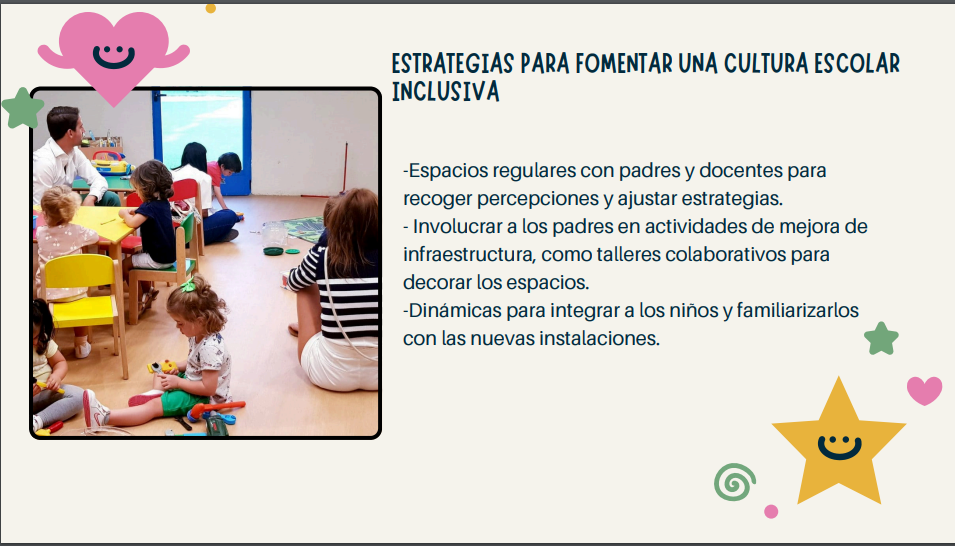 ESTRATEGIAS PARA FOMENTAR UNA CULTURA ESCOLAR INCLUSIVA

-Espacios regulares con padres y docentes para recoger percepciones y ajustar estrategias.
- Involucrar a los padres en actividades de mejora de infraestructura, como talleres colaborativos para decorar los espacios.
-Dinámicas para integrar a los niños y familiarizarlos con las nuevas instalaciones.